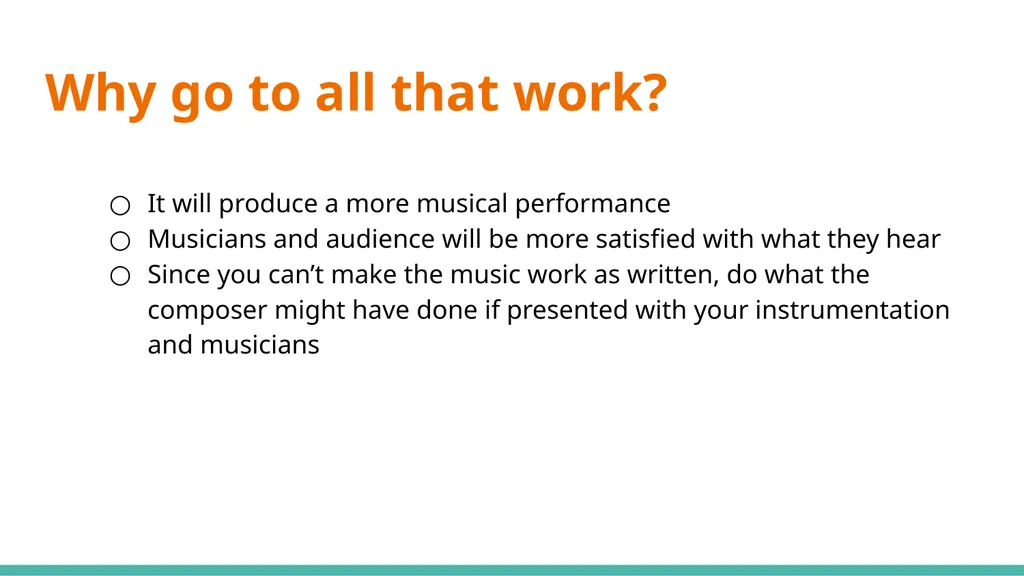 Why go to all that work?

○ It will produce a more musical performance
○ Musicians and audience will be more satisfied with what they hear
○ Since you can’t make the music work as written, do what the composer might have done if presented with your instrumentation and musicians